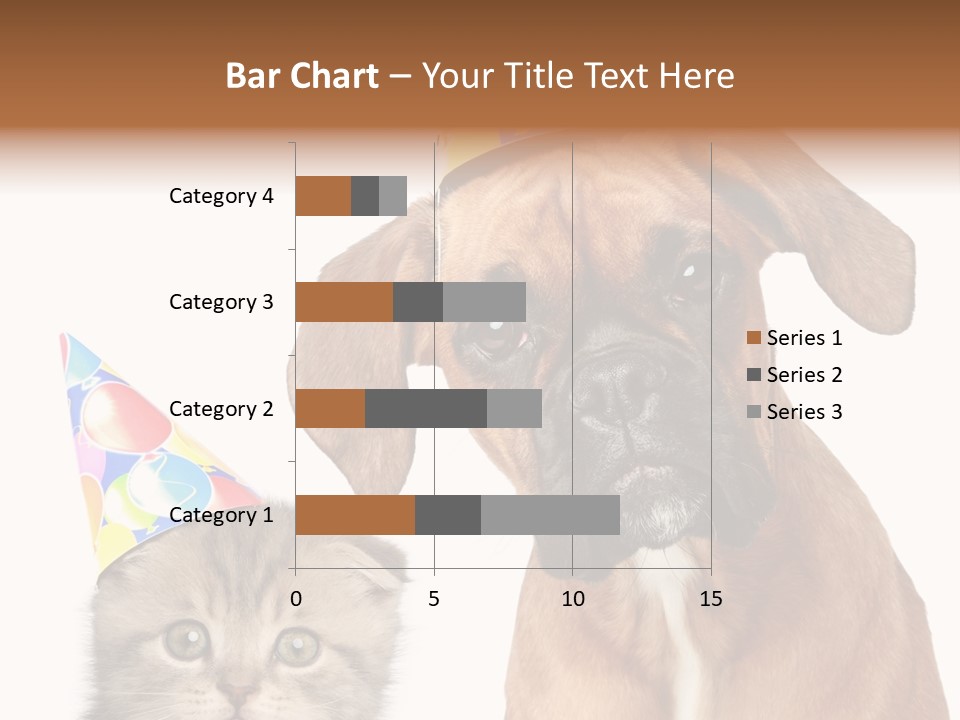 Bar Chart – Your Title Text Here

Category 4
Category 3
Category 2
Category 1

0
5
10
15

Series 1
Series 2
Series 3